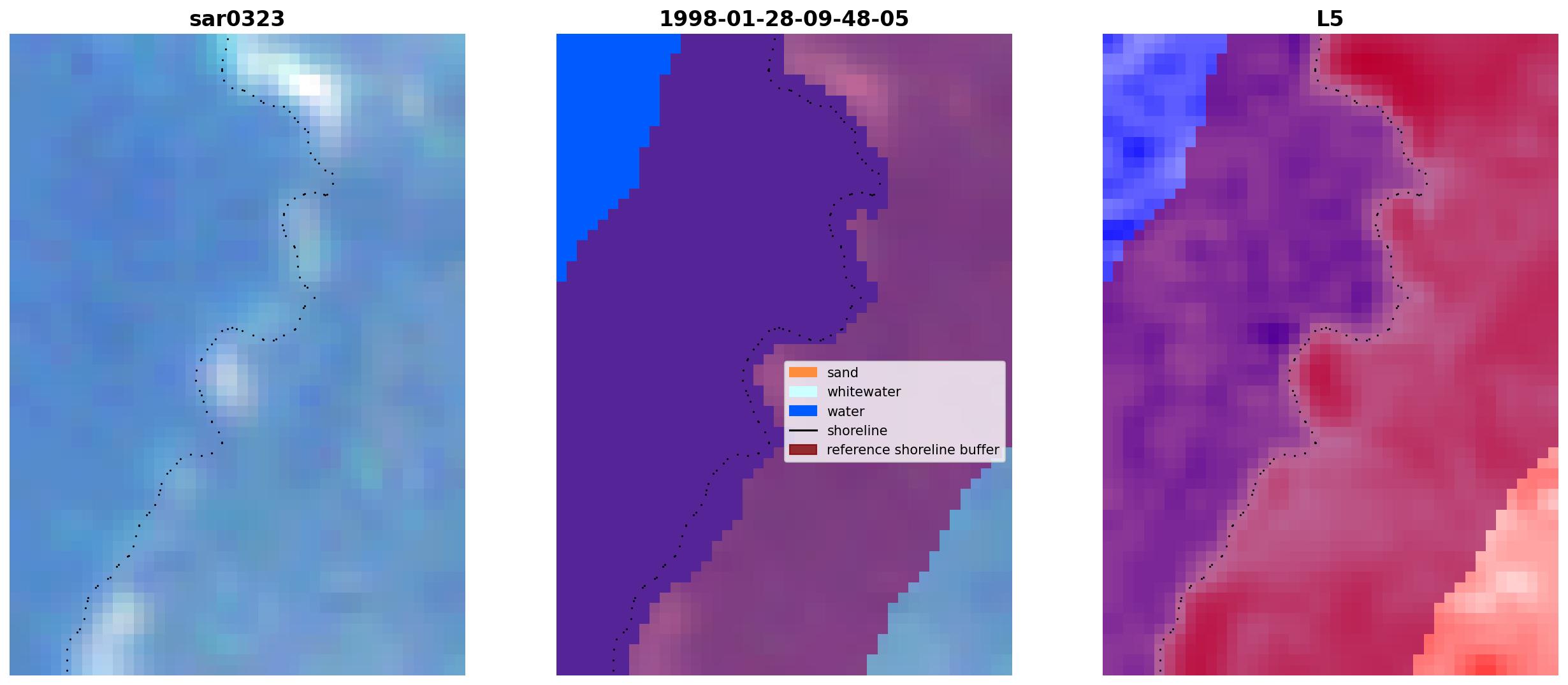 sar0323

1998-01-28-09-48-05

sand
whitewater
water
shoreline
reference shoreline buffer

L5